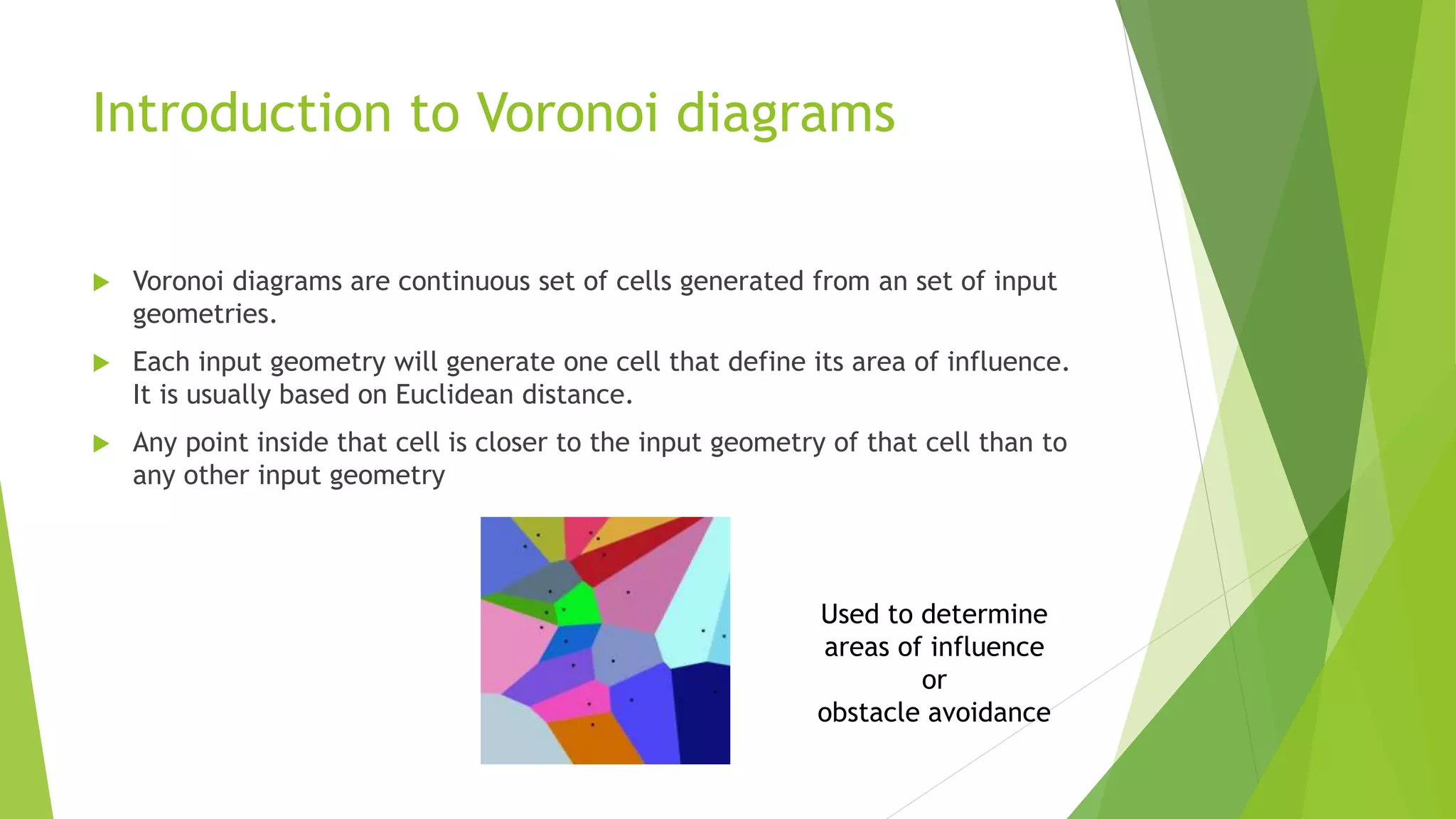 Introduction to Voronoi diagrams

Voronoi diagrams are continuous set of cells generated from an set of input geometries.

Each input geometry will generate one cell that define its area of influence. It is usually based on Euclidean distance.

Any point inside that cell is closer to the input geometry of that cell than to any other input geometry

Used to determine areas of influence or obstacle avoidance